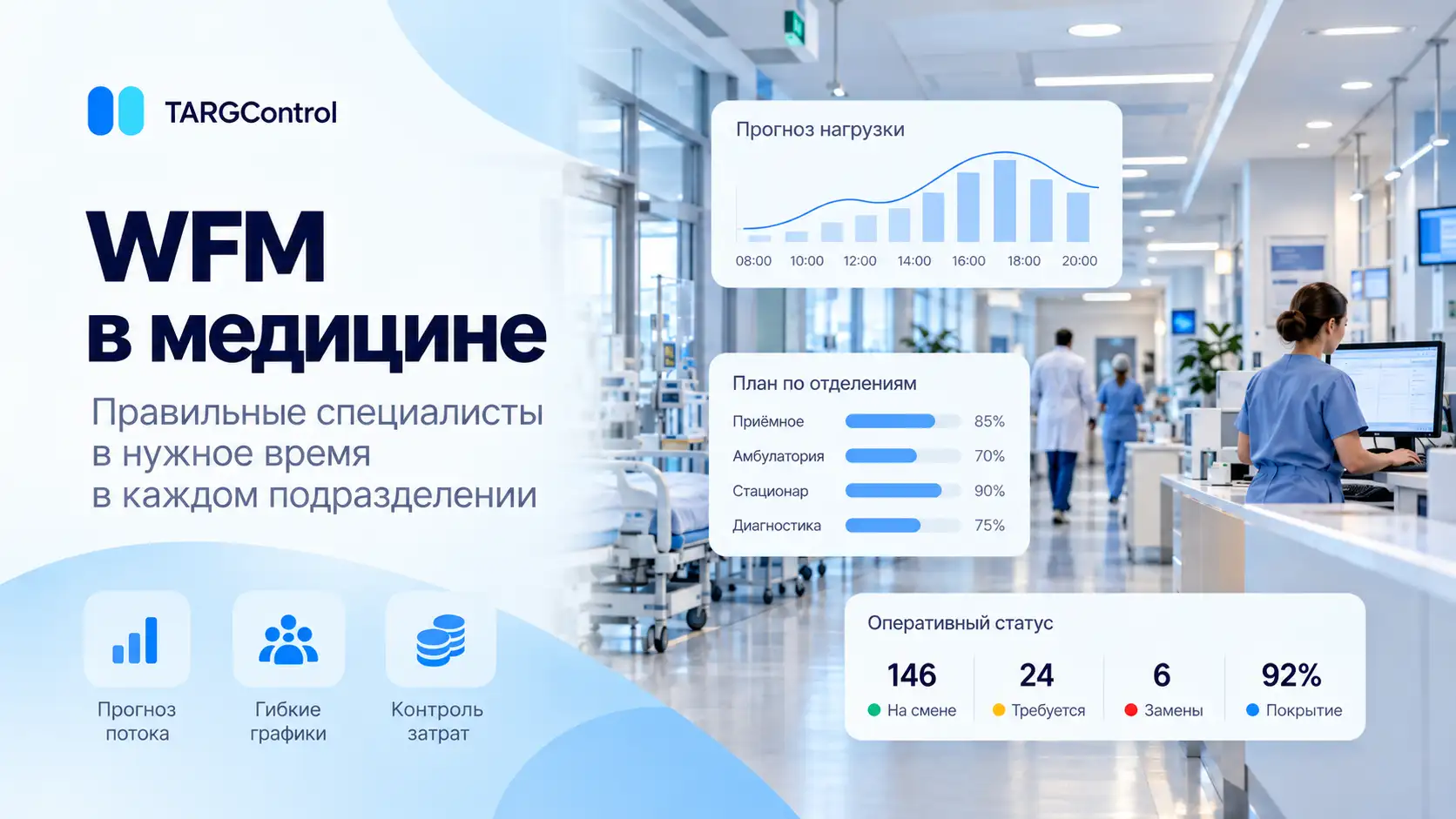 TARGControl

WFM
в медицине

Правильные специалисты
в нужное время
в каждом подразделении

Прогноз
потока

Гибкие
графики

Контроль
затрат

Прогноз нагрузки

08:00 10:00 12:00 14:00 16:00 18:00 20:00

План по отделениям

Приёмное 85%
Амбулатория 70%
Стационар 90%
Диагностика 75%

Оперативный статус

146
На смене

24
Требуется

6
Замены

92%
Покрытие